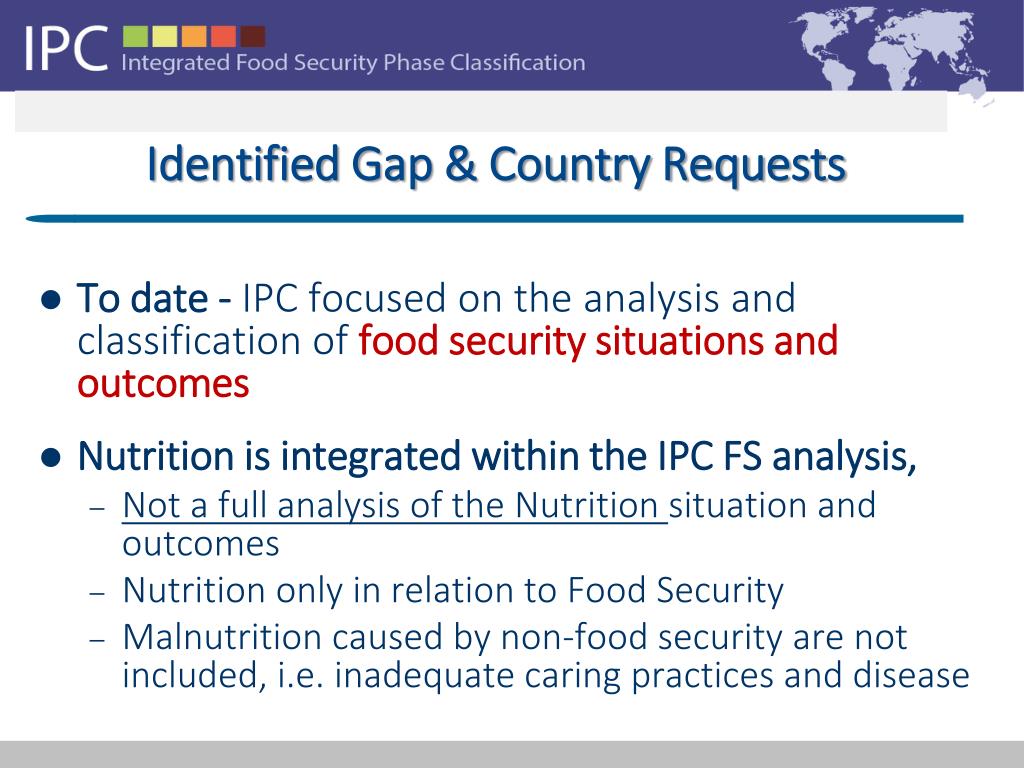 IPC Integrated Food Security Phase Classification

Identified Gap & Country Requests

● To date - IPC focused on the analysis and classification of food security situations and outcomes

● Nutrition is integrated within the IPC FS analysis,
– Not a full analysis of the Nutrition situation and outcomes
– Nutrition only in relation to Food Security
– Malnutrition caused by non-food security are not included, i.e. inadequate caring practices and disease